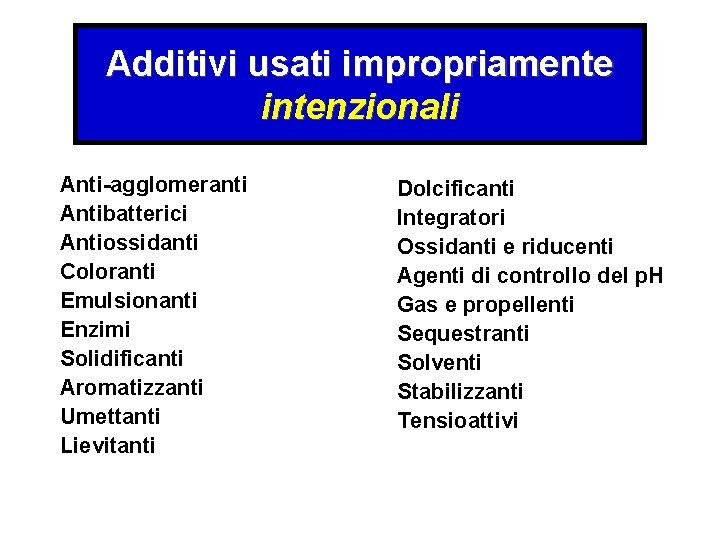 Additivi usati impropriamente
intenzionali

Anti-agglomeranti
Antibatterici
Antiossidanti
Coloranti
Emulsionanti
Enzimi
Solidificanti
Aromatizzanti
Umettanti
Lievitanti

Dolcificanti
Integratori
Ossidanti e riducenti
Agenti di controllo del pH
Gas e propellenti
Sequestranti
Solventi
Stabilizzanti
Tensioattivi